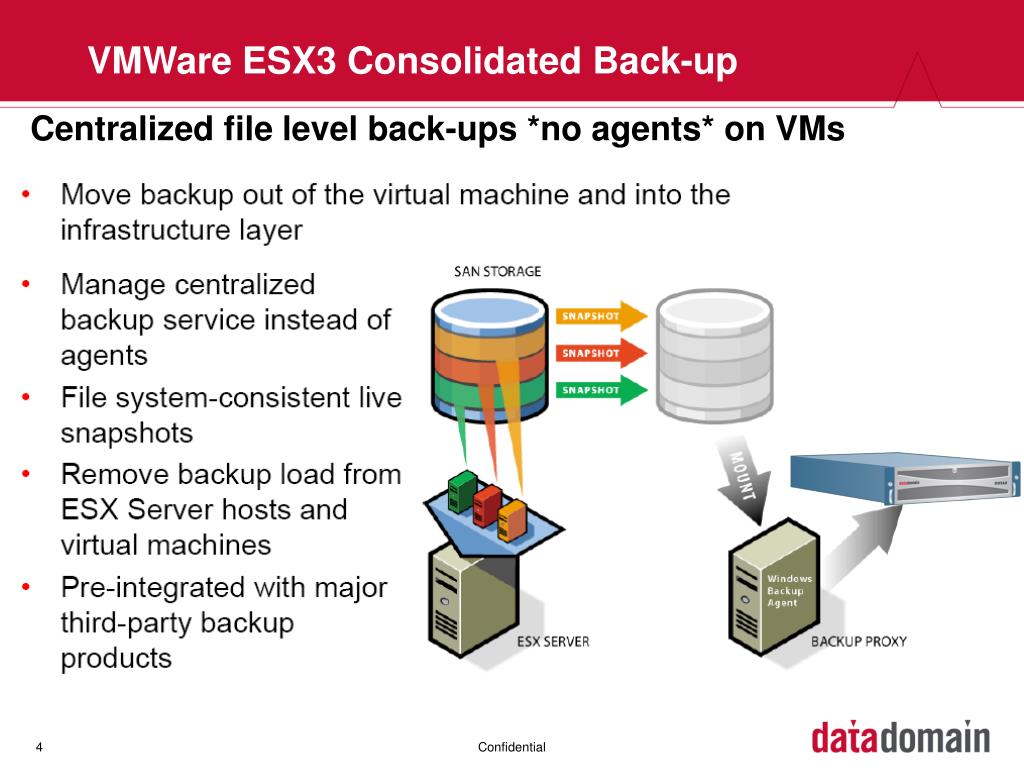 VMWare ESX3 Consolidated Back-up

Centralized file level back-ups *no agents* on VMs

• Move backup out of the virtual machine and into the infrastructure layer

• Manage centralized backup service instead of agents
• File system-consistent live snapshots
• Remove backup load from ESX Server hosts and virtual machines
• Pre-integrated with major third-party backup products

SAN STORAGE
SNAPSHOT
SNAPSHOT
SNAPSHOT
MOUNT
Windows Backup Agent
ESX SERVER
BACKUP PROXY

4

Confidential

datadomain